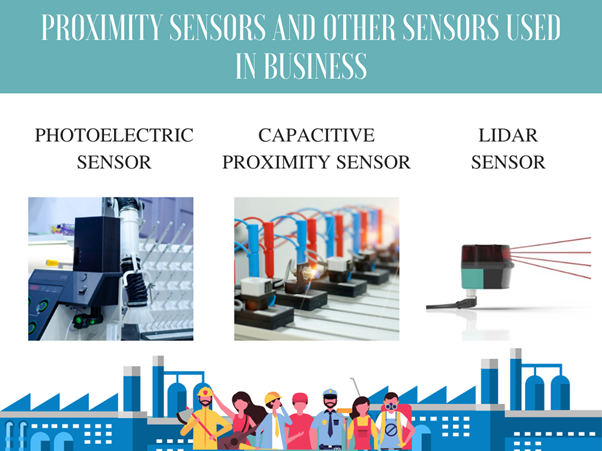 PROXIMITY SENSORS AND OTHER SENSORS USED IN BUSINESS

PHOTOELECTRIC SENSOR

CAPACITIVE PROXIMITY SENSOR

LIDAR SENSOR